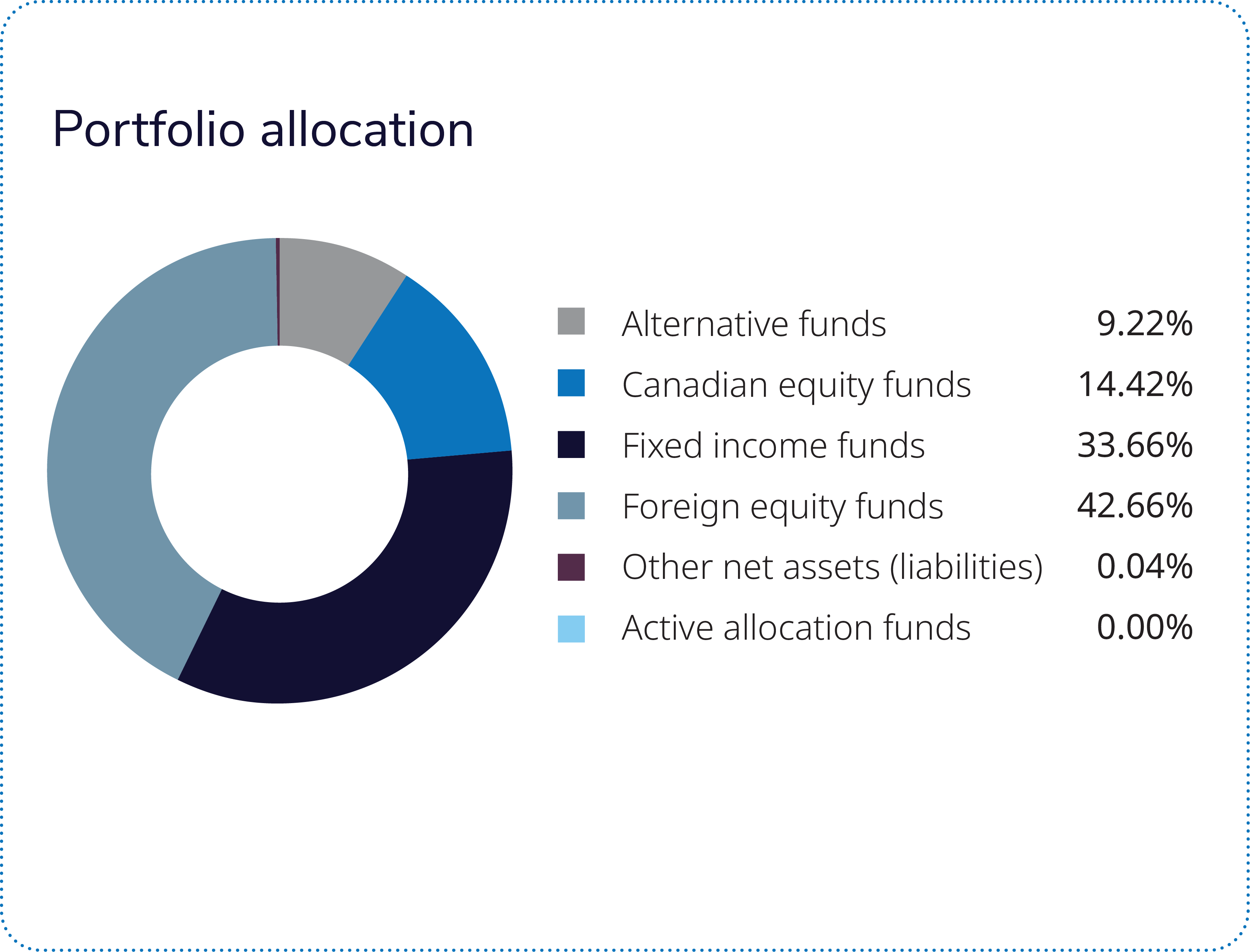 Portfolio allocation

Alternative funds 9.22%
Canadian equity funds 14.42%
Fixed income funds 33.66%
Foreign equity funds 42.66%
Other net assets (liabilities) 0.04%
Active allocation funds 0.00%